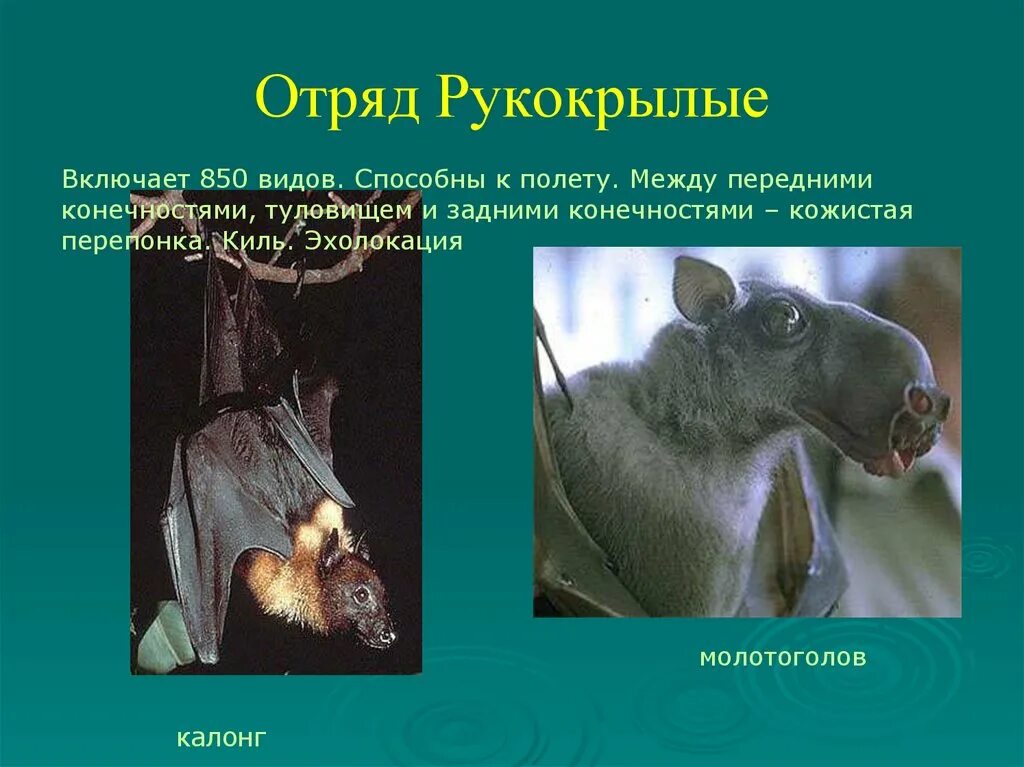 Отряд Рукокрылые

Включает 850 видов. Способны к полету. Между передними конечностями, туловищем и задними конечностями – кожистая перепонка. Киль. Эхолокация

молотоголов

калонг